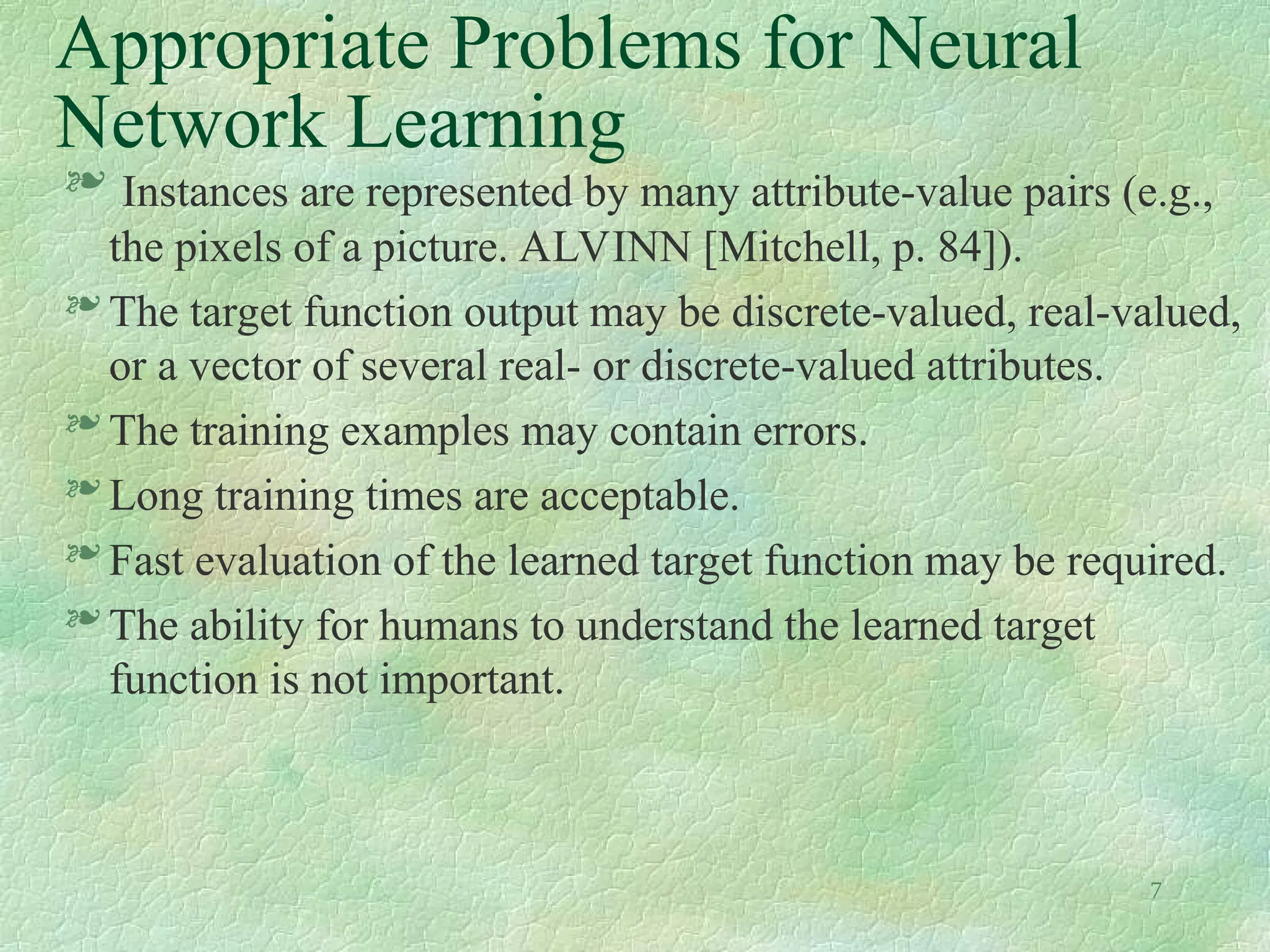 Appropriate Problems for Neural Network Learning

❧ Instances are represented by many attribute-value pairs (e.g., the pixels of a picture. ALVINN [Mitchell, p. 84]).

❧ The target function output may be discrete-valued, real-valued, or a vector of several real- or discrete-valued attributes.

❧ The training examples may contain errors.

❧ Long training times are acceptable.

❧ Fast evaluation of the learned target function may be required.

❧ The ability for humans to understand the learned target function is not important.

7